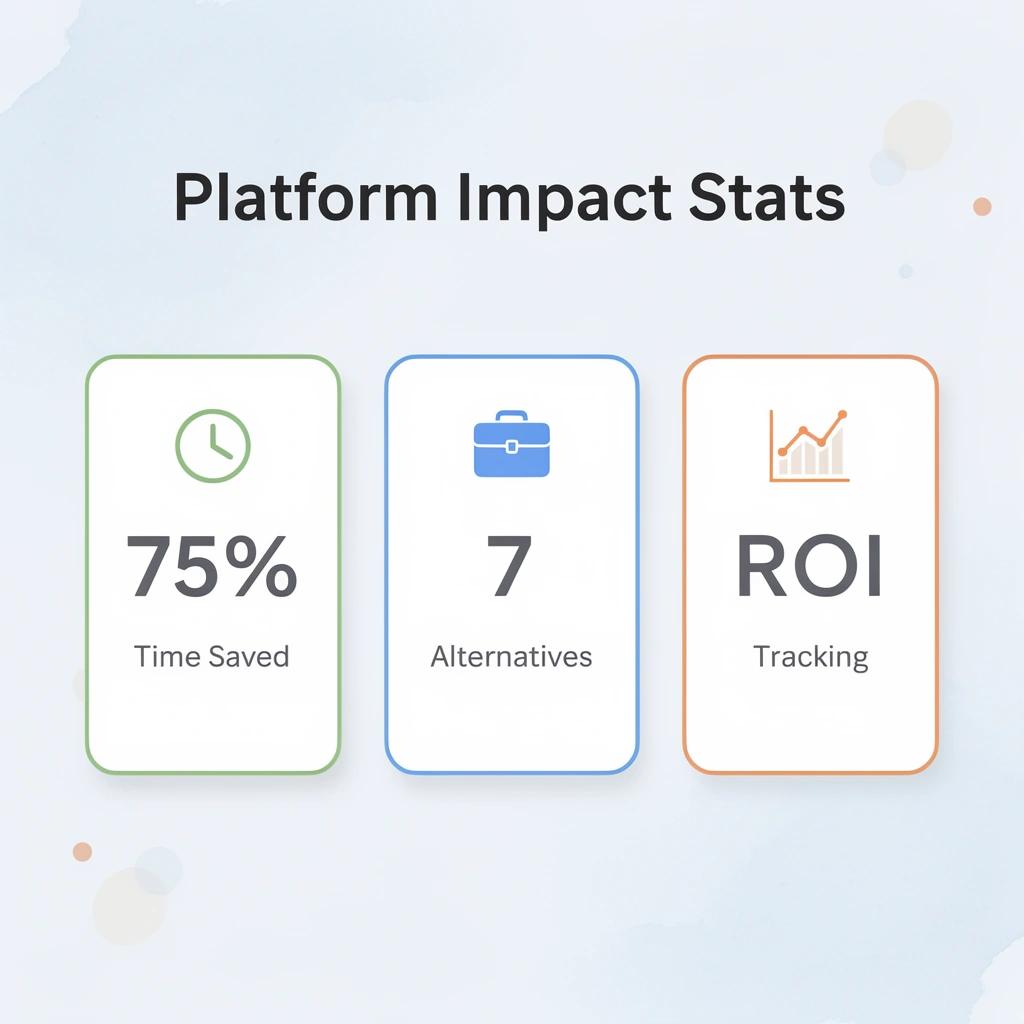 Platform Impact Stats

75%
Time Saved

7
Alternatives

ROI
Tracking